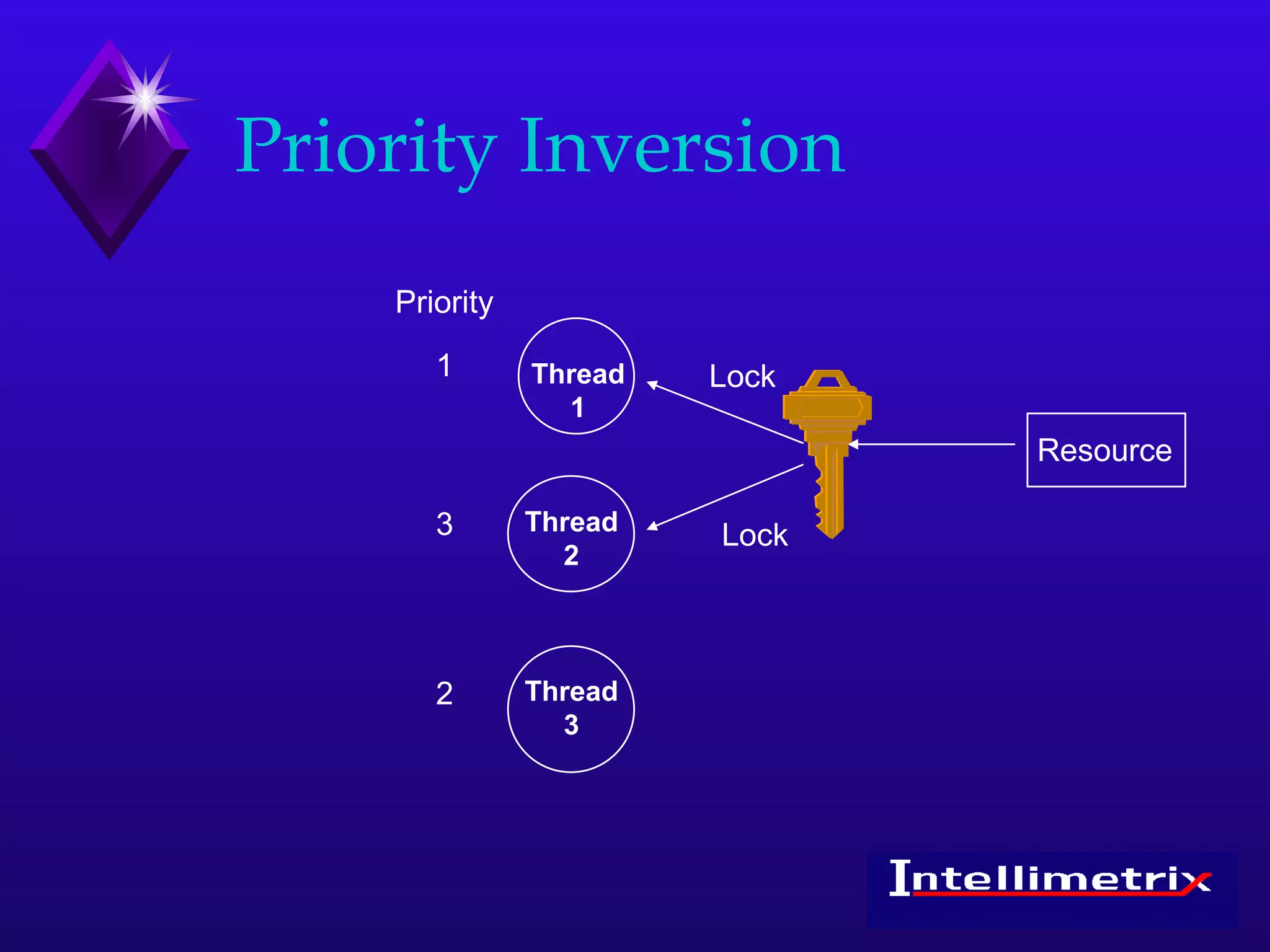 Priority Inversion

Priority

1

Thread 1

Lock

Resource

3

Thread 2

Lock

2

Thread 3

Intellimetrix